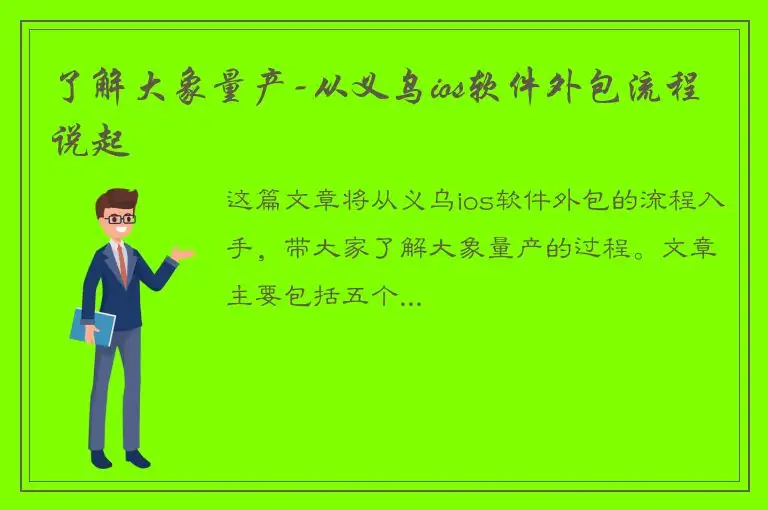 了解大象量产-从义乌ios软件外包流程说起

这篇文章将从义乌ios软件外包的流程入手，带大家了解大象量产的过程。文章主要包括五个...